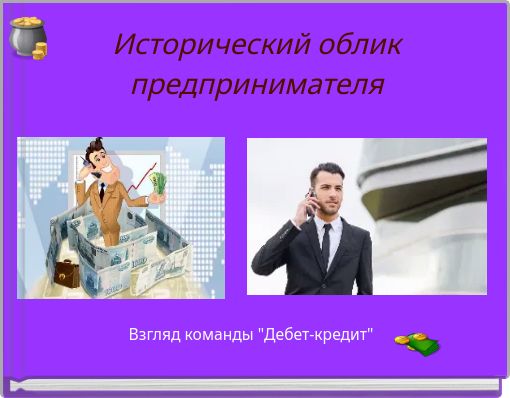 Исторический облик предпринимателя

Взгляд команды "Дебет-кредит"